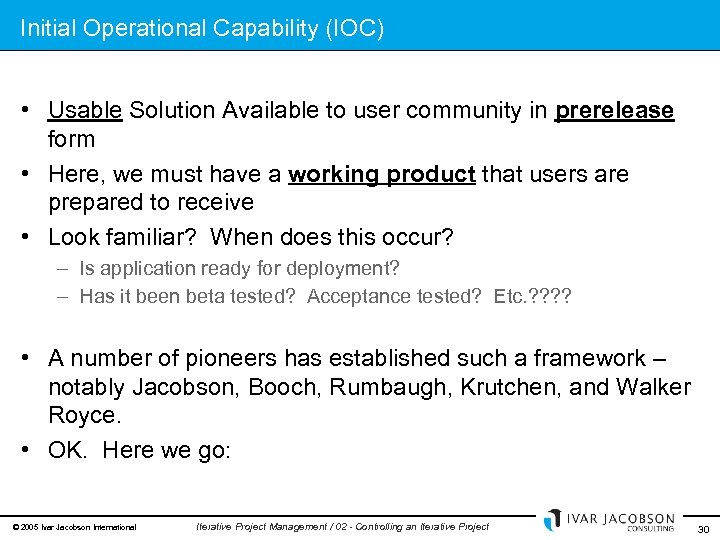 Initial Operational Capability (IOC)

• Usable Solution Available to user community in prerelease form

• Here, we must have a working product that users are prepared to receive

• Look familiar? When does this occur?

– Is application ready for deployment?

– Has it been beta tested? Acceptance tested? Etc.????

• A number of pioneers has established such a framework – notably Jacobson, Booch, Rumbaugh, Krutchen, and Walker Royce.

• OK. Here we go:

© 2005 Ivar Jacobson International

Iterative Project Management / 02 - Controlling an Iterative Project

IVAR JACOBSON CONSULTING

30